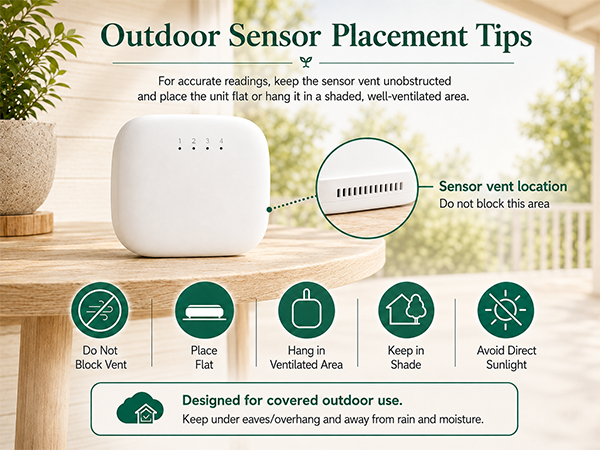 Outdoor Sensor Placement Tips

For accurate readings, keep the sensor vent unobstructed and place the unit flat or hang it in a shaded, well-ventilated area.

1 2 3 4

Sensor vent location
Do not block this area

Do Not Block Vent

Place Flat

Hang in Ventilated Area

Keep in Shade

Avoid Direct Sunlight

Designed for covered outdoor use.
Keep under eaves/overhang and away from rain and moisture.